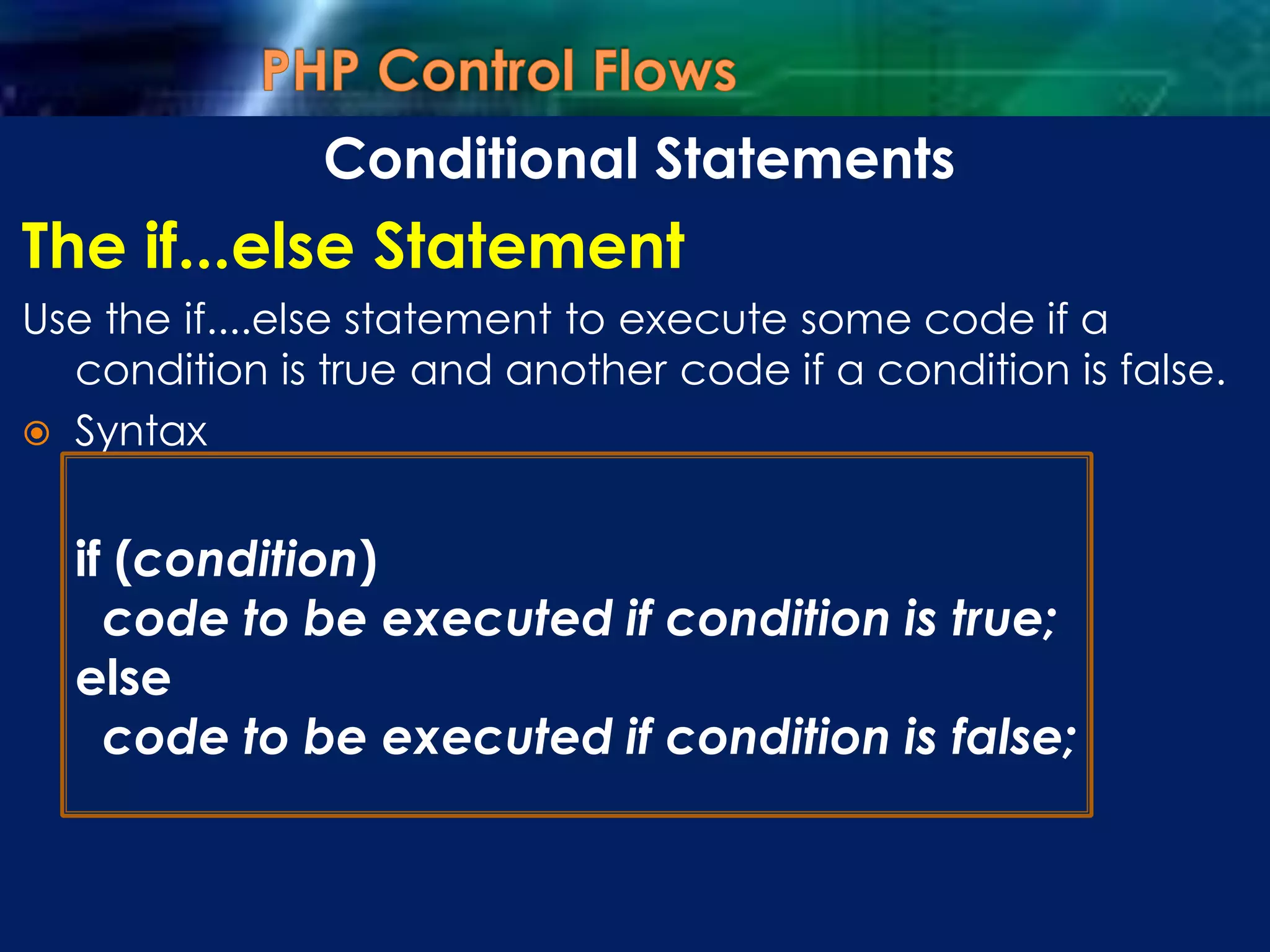 PHP Control Flows

Conditional Statements

The if...else Statement

Use the if....else statement to execute some code if a condition is true and another code if a condition is false.

Syntax

if (condition)
code to be executed if condition is true;
else
code to be executed if condition is false;